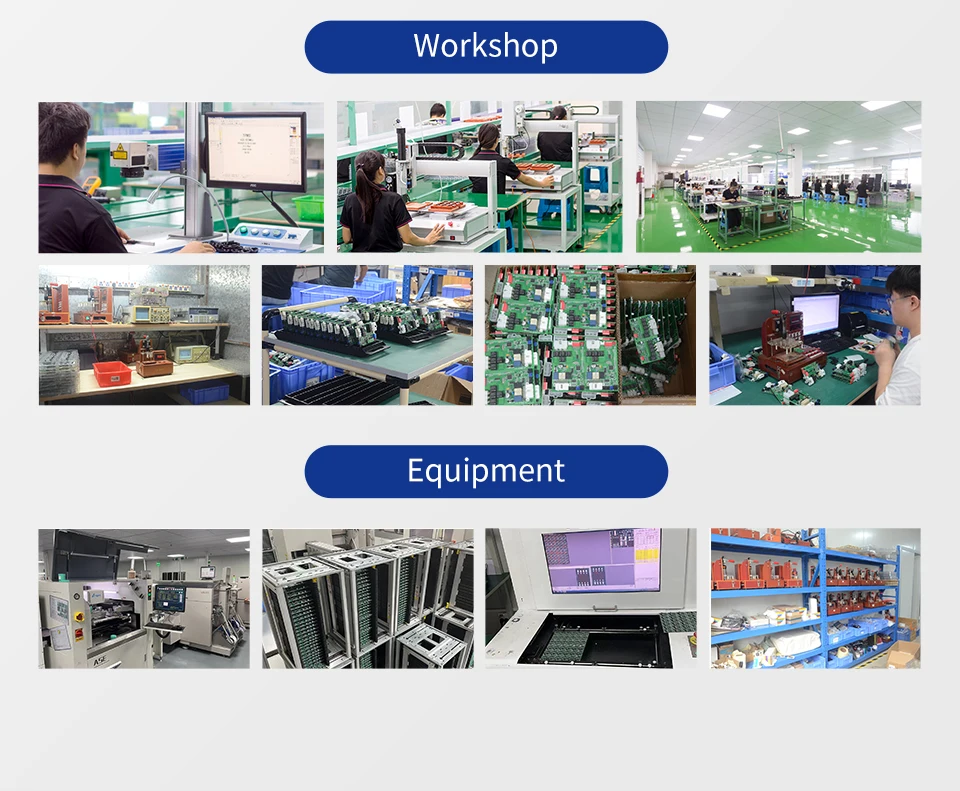 Workshop

Equipment